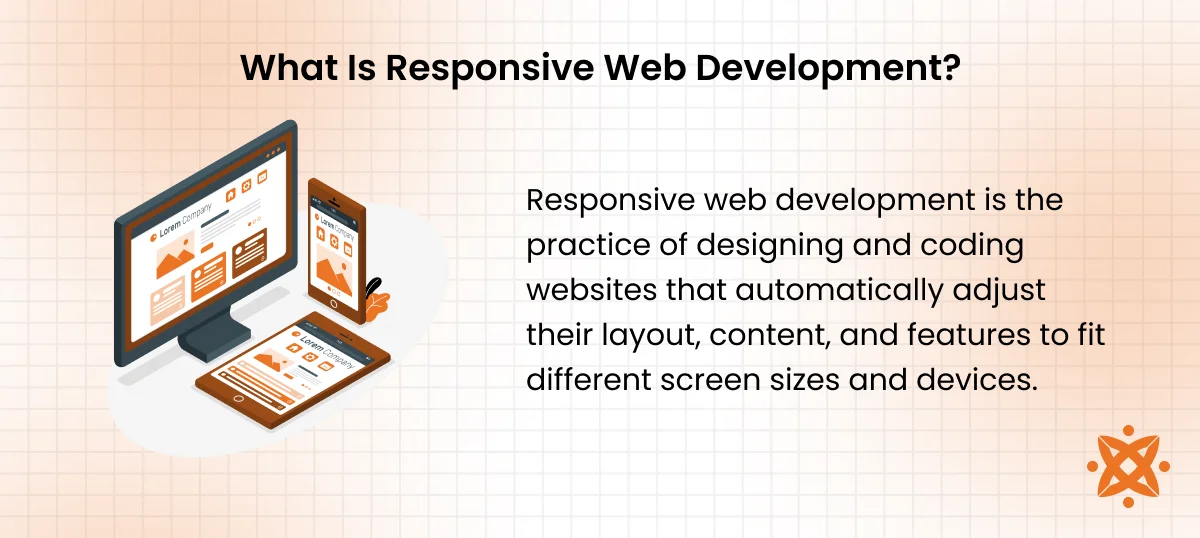 What Is Responsive Web Development?

Lorem Company

Lorem Company

Responsive web development is the practice of designing and coding websites that automatically adjust their layout, content, and features to fit different screen sizes and devices.